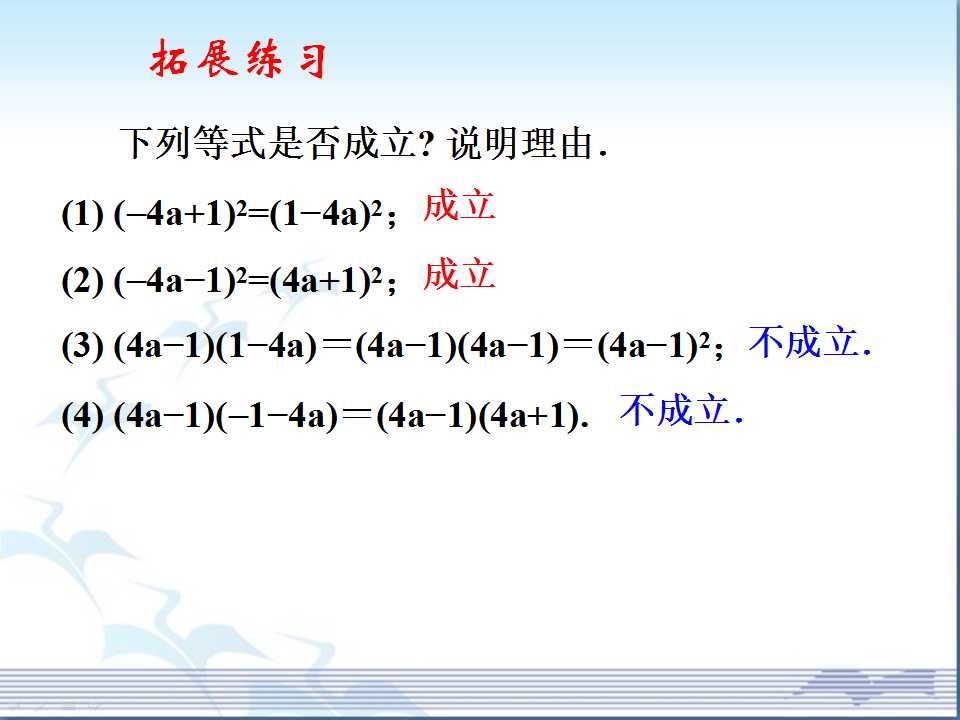 拓展练习

下列等式是否成立? 说明理由.

(1) $(-4a+1)^2=(1-4a)^2$; 成立

(2) $(-4a-1)^2=(4a+1)^2$; 成立

(3) $(4a-1)(1-4a)=(4a-1)(4a-1)=(4a-1)^2$; 不成立.

(4) $(4a-1)(-1-4a)=(4a-1)(4a+1)$. 不成立.